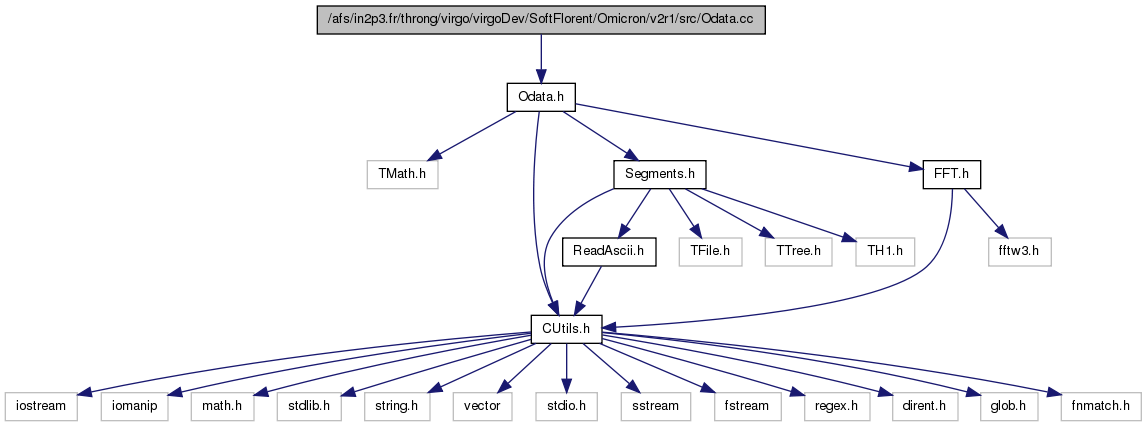 /afs/in2p3.fr/throng/virgo/virgoDev/SoftFlorent/Omicron/v2r1/src/Odata.cc

Odata.h

TMath.h

Segments.h

FFT.h

ReadAscii.h

TFile.h

TTree.h

TH1.h

fftw3.h

CUtils.h

iostream

iomanip

math.h

stdlib.h

string.h

vector

stdio.h

sstream

fstream

regex.h

dirent.h

glob.h

fnmatch.h